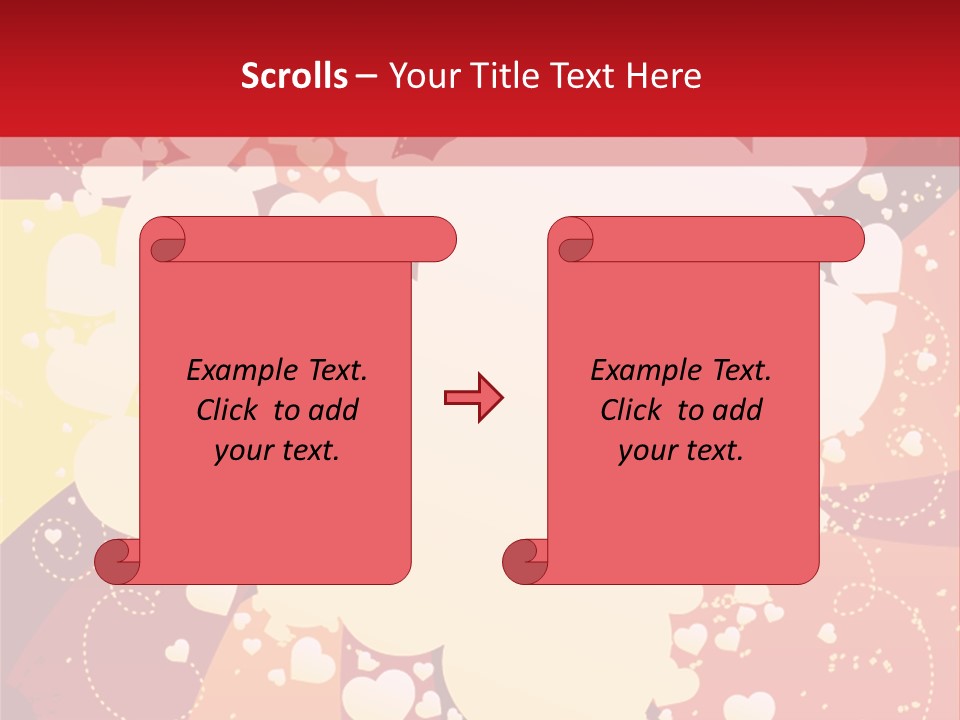 Scrolls – Your Title Text Here

Example Text. Click to add your text.

Example Text. Click to add your text.